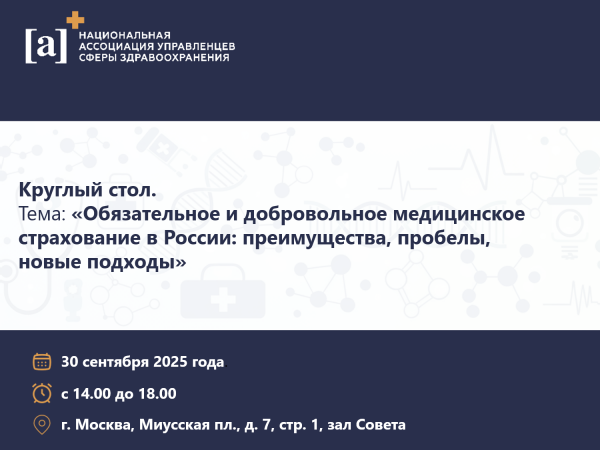 [a]

НАЦИОНАЛЬНАЯ АССОЦИАЦИЯ УПРАВЛЕНЦЕВ СФЕРЫ ЗДРАВООХРАНЕНИЯ

Круглый стол.
Тема: «Обязательное и добровольное медицинское страхование в России: преимущества, пробелы, новые подходы»

30 сентября 2025 года

с 14.00 до 18.00

г. Москва, Миусская пл., д. 7, стр. 1, зал Совета